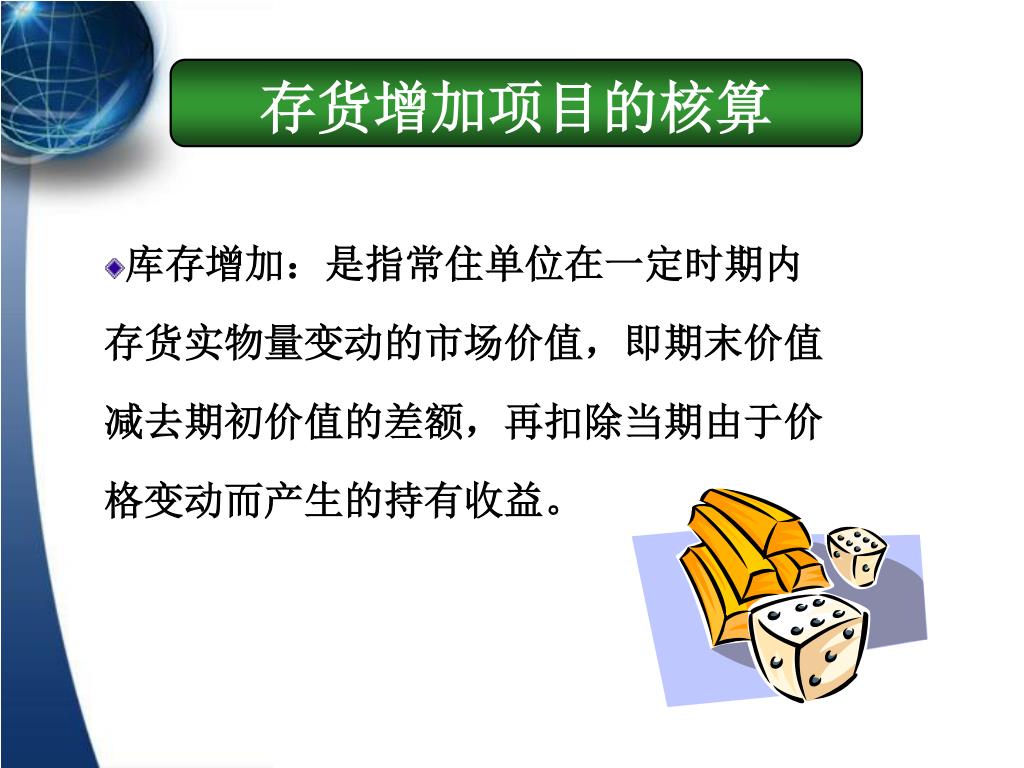 存货增加项目的核算

库存增加：是指常住单位在一定时期内存货实物量变动的市场价值，即期末价值减去期初价值的差额，再扣除当期由于价格变动而产生的持有收益。